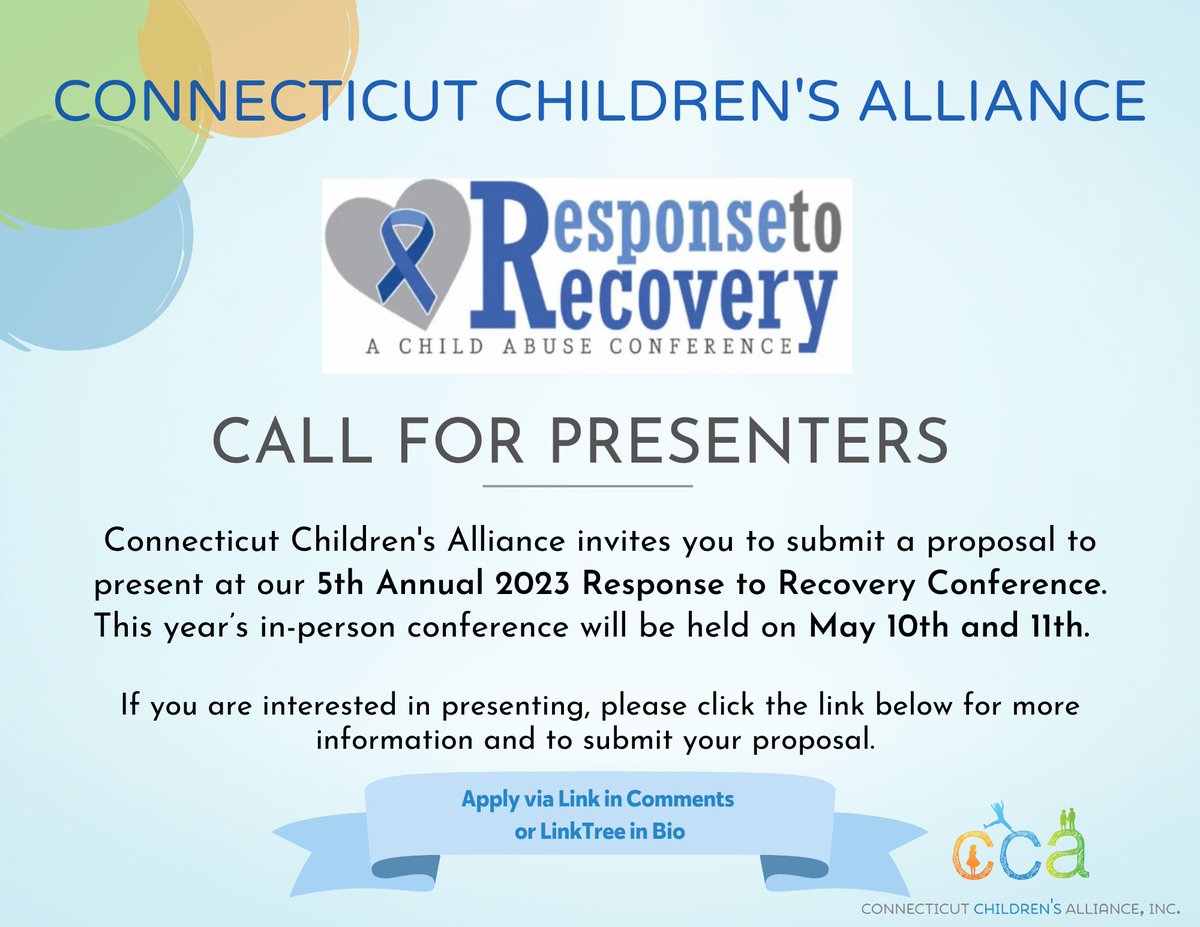 CONNECTICUT CHILDREN'S ALLIANCE

Response to Recovery
A CHILD ABUSE CONFERENCE

CALL FOR PRESENTERS

Connecticut Children's Alliance invites you to submit a proposal to present at our 5th Annual 2023 Response to Recovery Conference. This year's in-person conference will be held on May 10th and 11th.

If you are interested in presenting, please click the link below for more information and to submit your proposal.

Apply via Link in Comments or LinkTree in Bio

cca
CONNECTICUT CHILDREN'S ALLIANCE, INC.